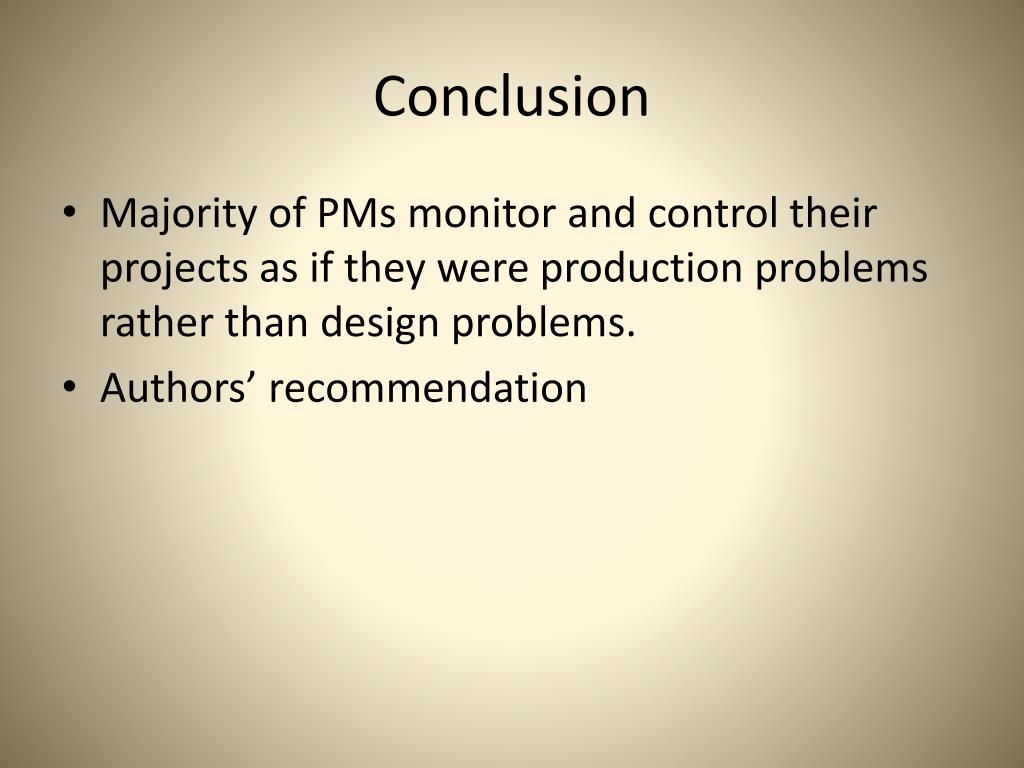 Conclusion

• Majority of PMs monitor and control their projects as if they were production problems rather than design problems.
• Authors’ recommendation